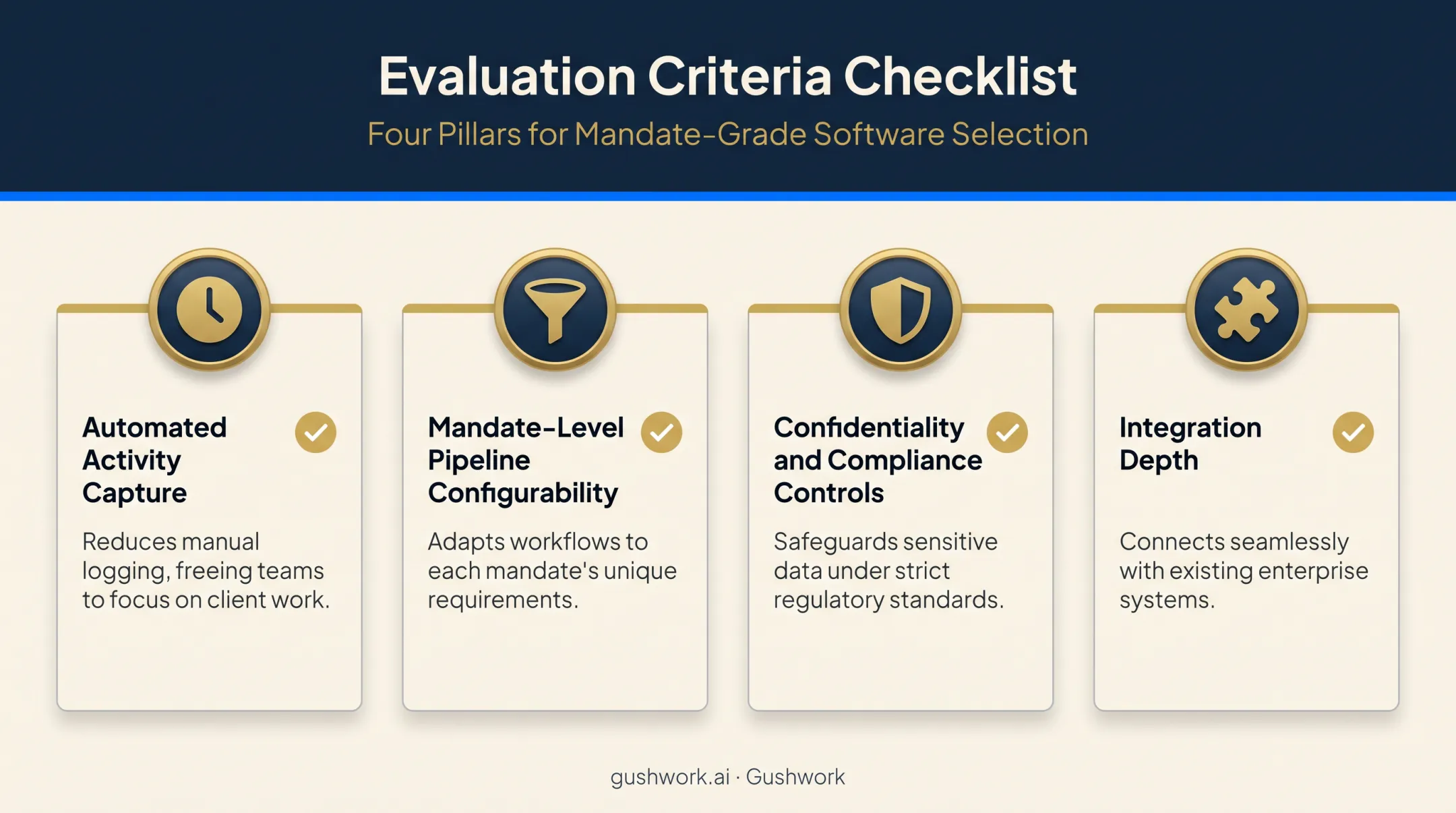 Evaluation Criteria Checklist

Four Pillars for Mandate-Grade Software Selection

Automated Activity Capture

Reduces manual logging, freeing teams to focus on client work.

Mandate-Level Pipeline Configurability

Adapts workflows to each mandate's unique requirements.

Confidentiality and Compliance Controls

Safeguards sensitive data under strict regulatory standards.

Integration Depth

Connects seamlessly with existing enterprise systems.

gushwork.ai · Gushwork